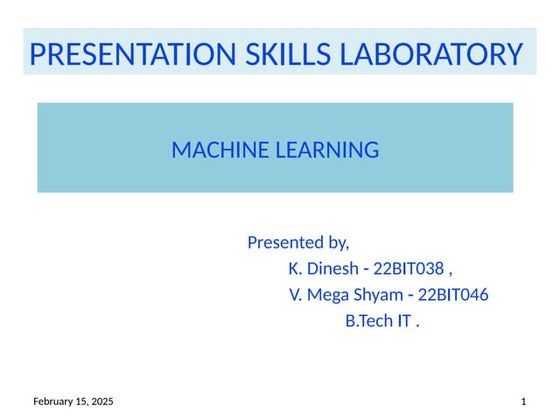 PRESENTATION SKILLS LABORATORY

MACHINE LEARNING

Presented by,
K. Dinesh - 22BIT038 ,
V. Mega Shyam - 22BIT046
B.Tech IT .

February 15, 2025

1